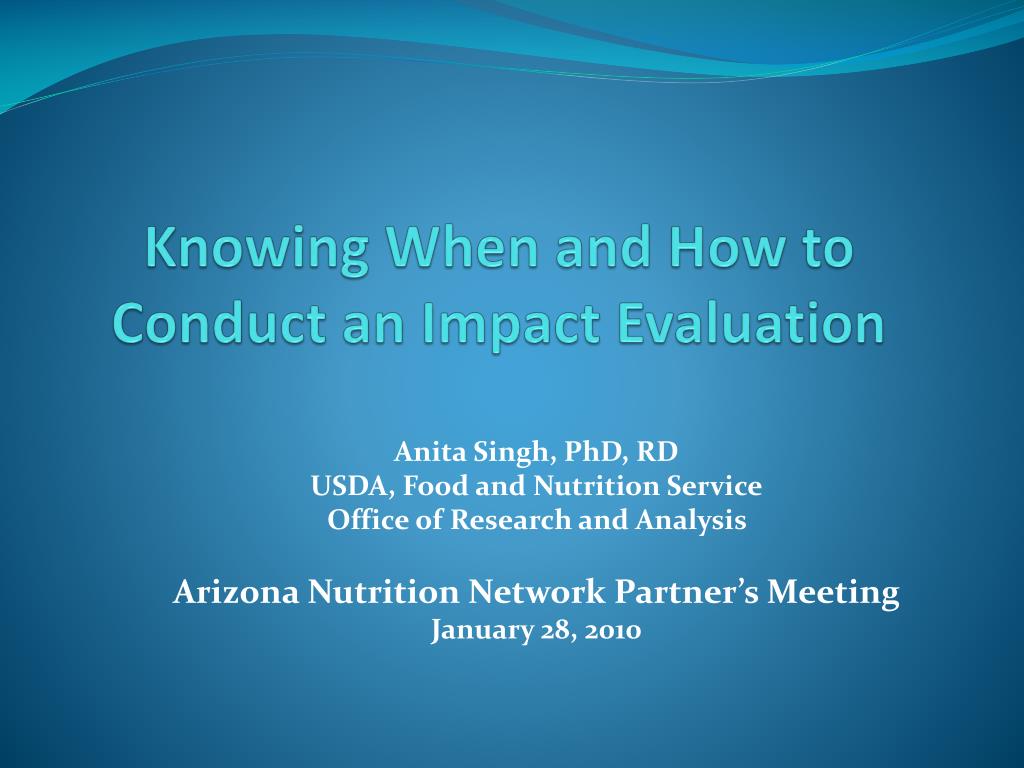 Knowing When and How to Conduct an Impact Evaluation

Anita Singh, PhD, RD
USDA, Food and Nutrition Service
Office of Research and Analysis

Arizona Nutrition Network Partner's Meeting
January 28, 2010